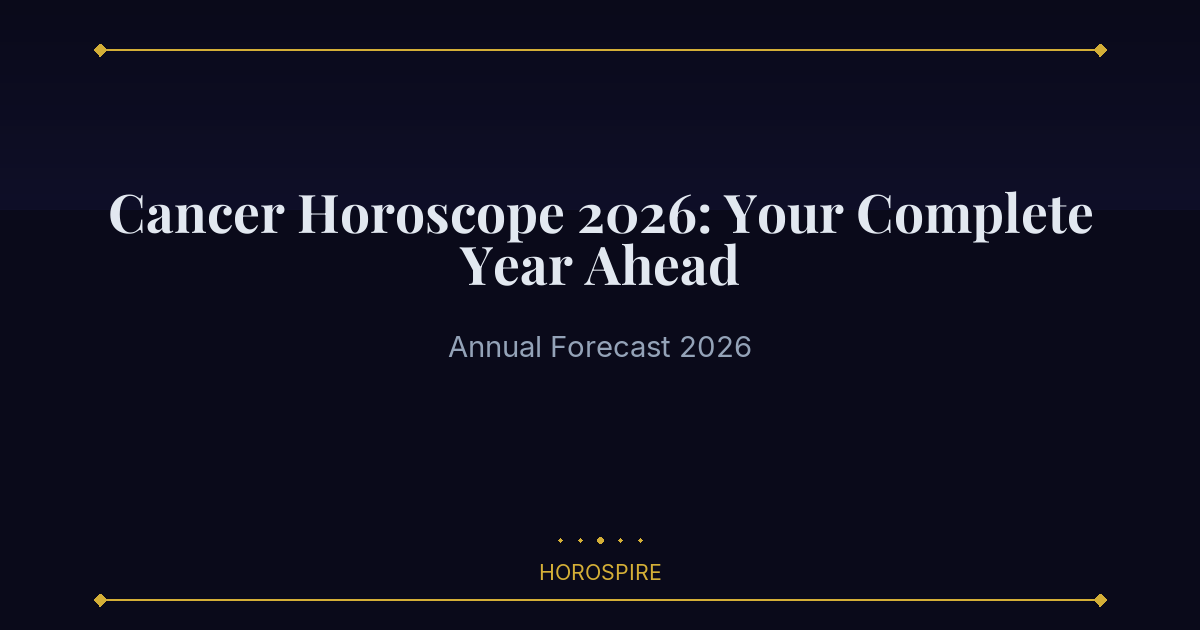 Cancer Horoscope 2026: Your Complete Year Ahead

Annual Forecast 2026

HOROSPIRE